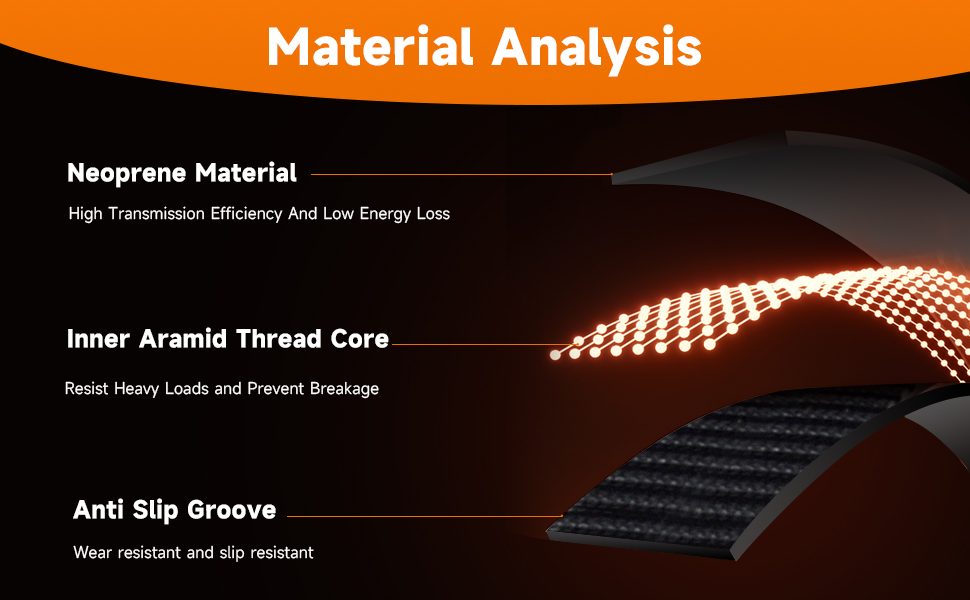 Material Analysis

Neoprene Material

High Transmission Efficiency And Low Energy Loss

Inner Aramid Thread Core

Resist Heavy Loads and Prevent Breakage

Anti Slip Groove

Wear resistant and slip resistant